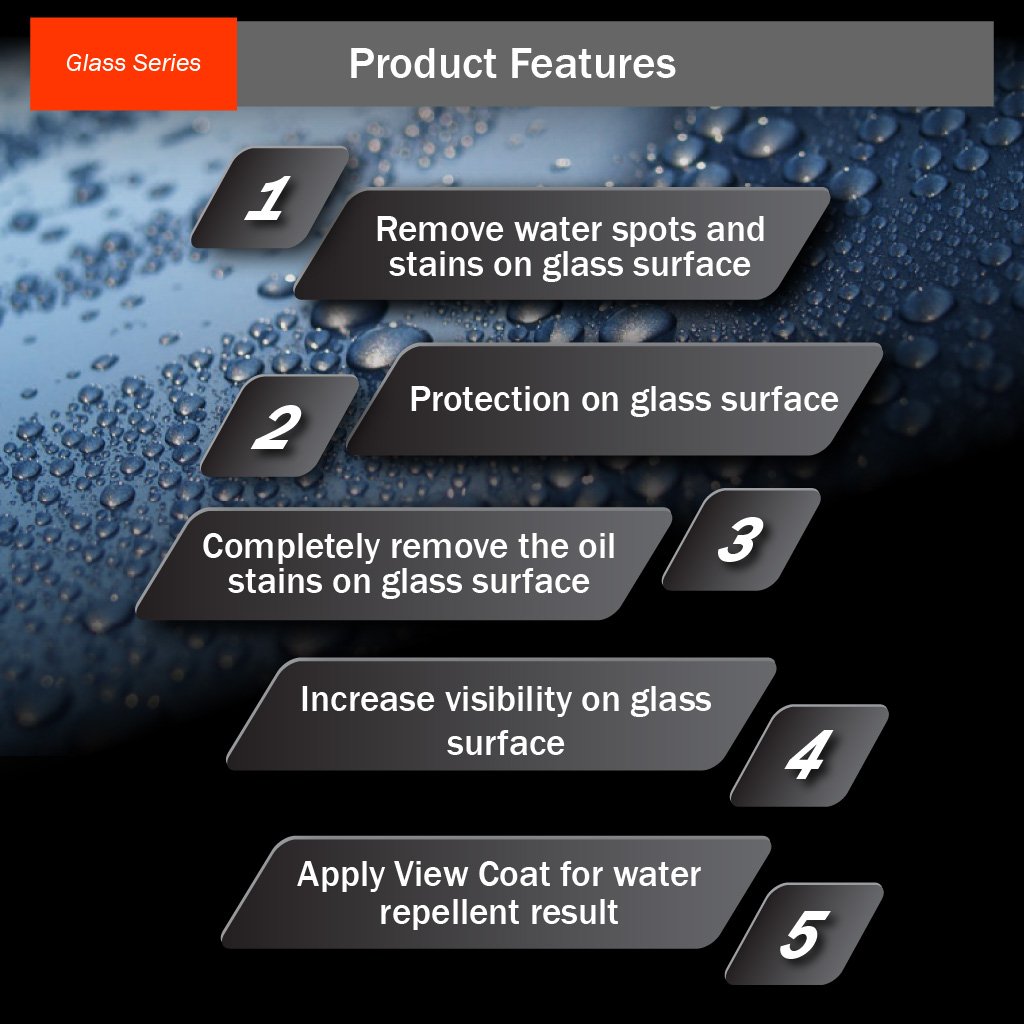 Glass Series

Product Features

1

Remove water spots and stains on glass surface

2

Protection on glass surface

Completely remove the oil stains on glass surface

3

Increase visibility on glass surface

4

Apply View Coat for water repellent result

5